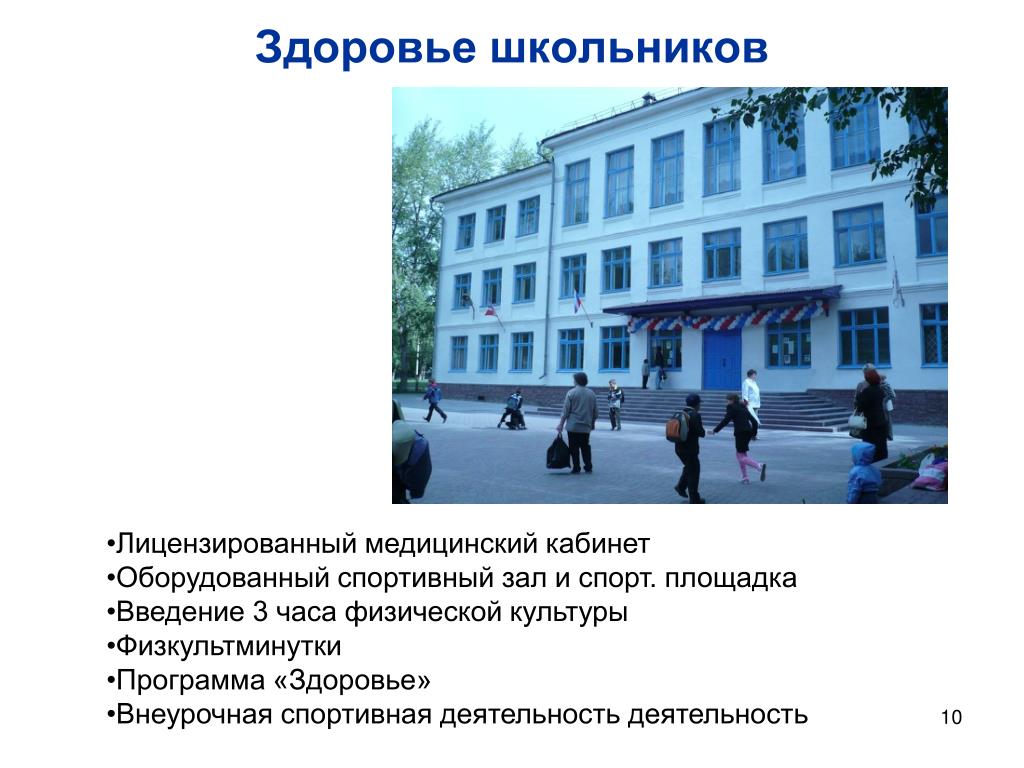 Здоровье школьников

•Лицензированный медицинский кабинет
•Оборудованный спортивный зал и спорт. площадка
•Введение 3 часа физической культуры
•Физкультминутки
•Программа «Здоровье»
•Внеурочная спортивная деятельность деятельность

10